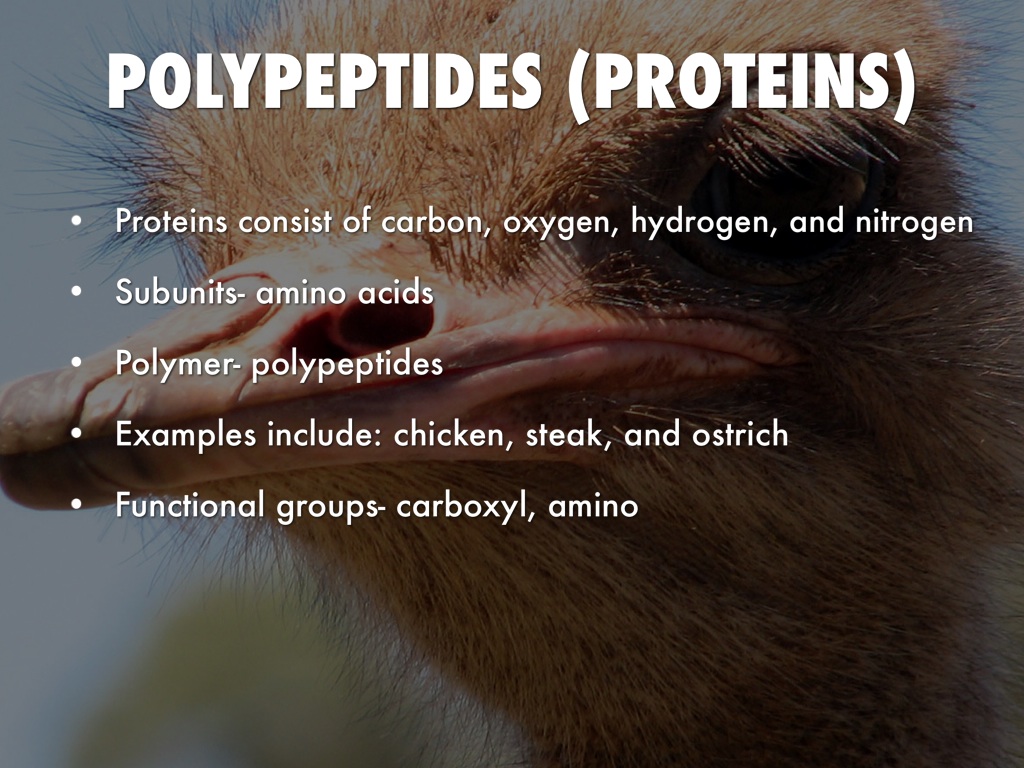 POLYPEPTIDES (PROTEINS)

• Proteins consist of carbon, oxygen, hydrogen, and nitrogen

• Subunits- amino acids

• Polymer- polypeptides

• Examples include: chicken, steak, and ostrich

• Functional groups- carboxyl, amino